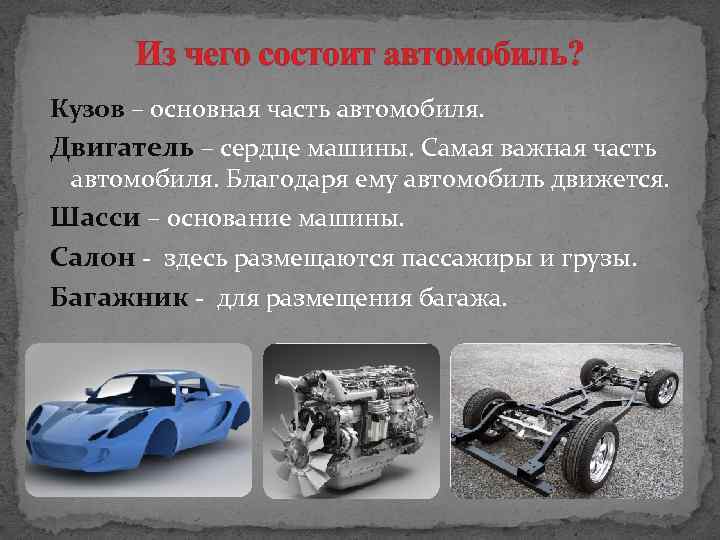 Из чего состоит автомобиль?

Кузов – основная часть автомобиля.

Двигатель – сердце машины. Самая важная часть автомобиля. Благодаря ему автомобиль движется.

Шасси – основание машины.

Салон - здесь размещаются пассажиры и грузы.

Багажник - для размещения багажа.